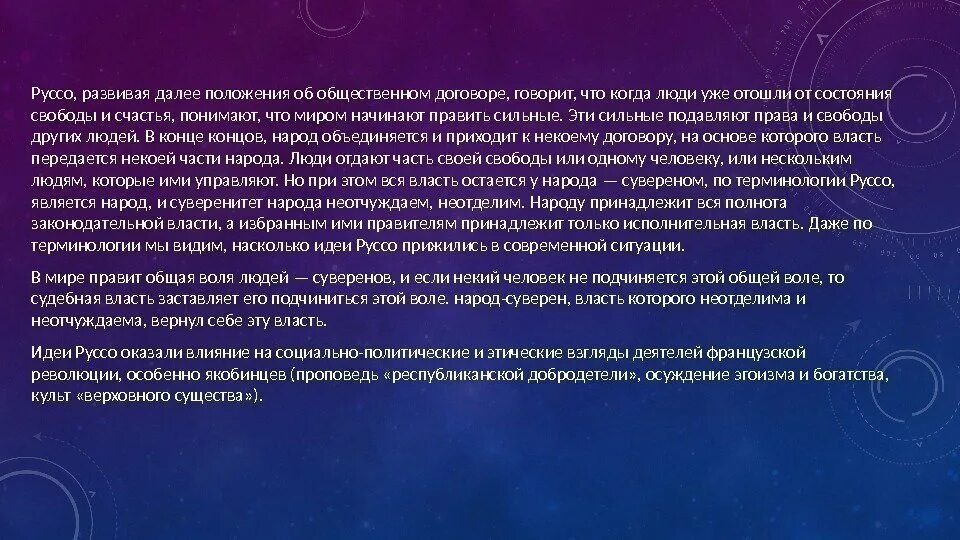 Руссо, развивая далее положения об общественном договоре, говорит, что когда люди уже отошли от состояния свободы и счастья, понимают, что миром начинают править сильные. Эти сильные подавляют права и свободы других людей. В конце концов, народ объединяется и приходит к некоему договору, на основе которого власть передается некоей части народа. Люди отдают часть своей свободы или одному человеку, или нескольким людям, которые ими управляют. Но при этом вся власть остается у народа — сувереном, по терминологии Руссо, является народ, и суверенитет народа неотчуждаем, неотделим. Народу принадлежит вся полнота законодательной власти, а избранным ими правителям принадлежит только исполнительная власть. Даже по терминологии мы видим, насколько идеи Руссо прижились в современной ситуации.

В мире правит общая воля людей — суверенов, и если некий человек не подчиняется этой общей воле, то судебная власть заставляет его подчиниться этой воле. народ-суверен, власть которого неотделима и неотчуждаема, вернул себе эту власть.

Идеи Руссо оказали влияние на социально-политические и этические взгляды деятелей французской революции, особенно якобинцев (проповедь «республиканской добродетели», осуждение эгоизма и богатства, культ «верховного существа»).